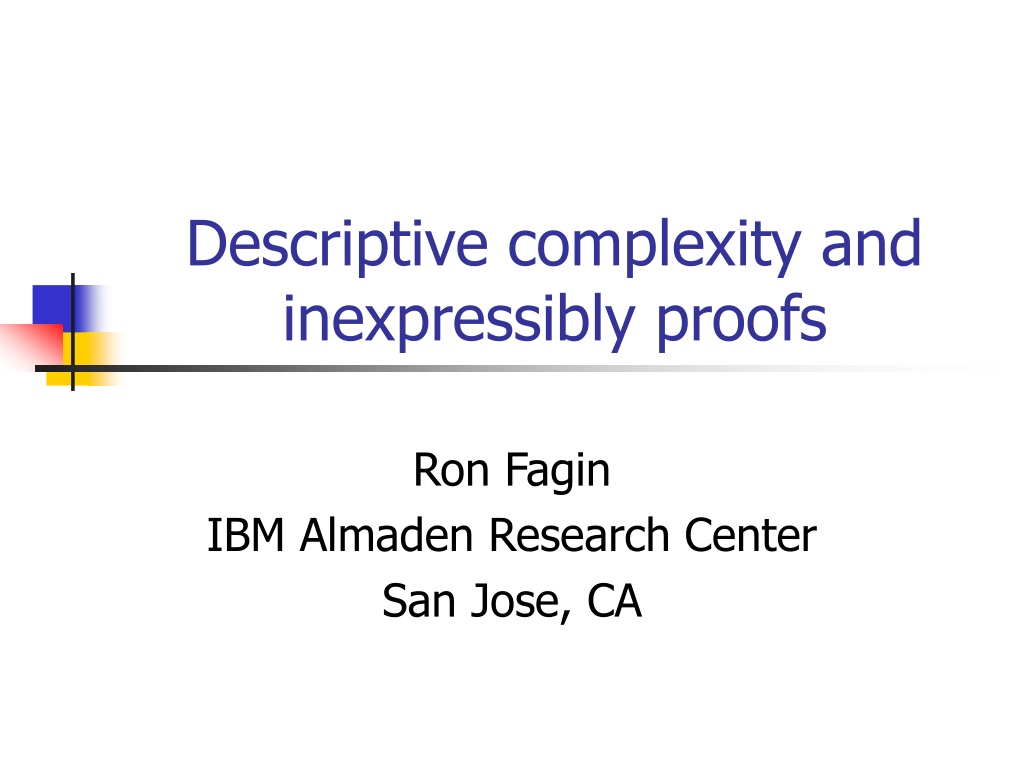 Descriptive complexity and inexpressibly proofs

Ron Fagin
IBM Almaden Research Center
San Jose, CA